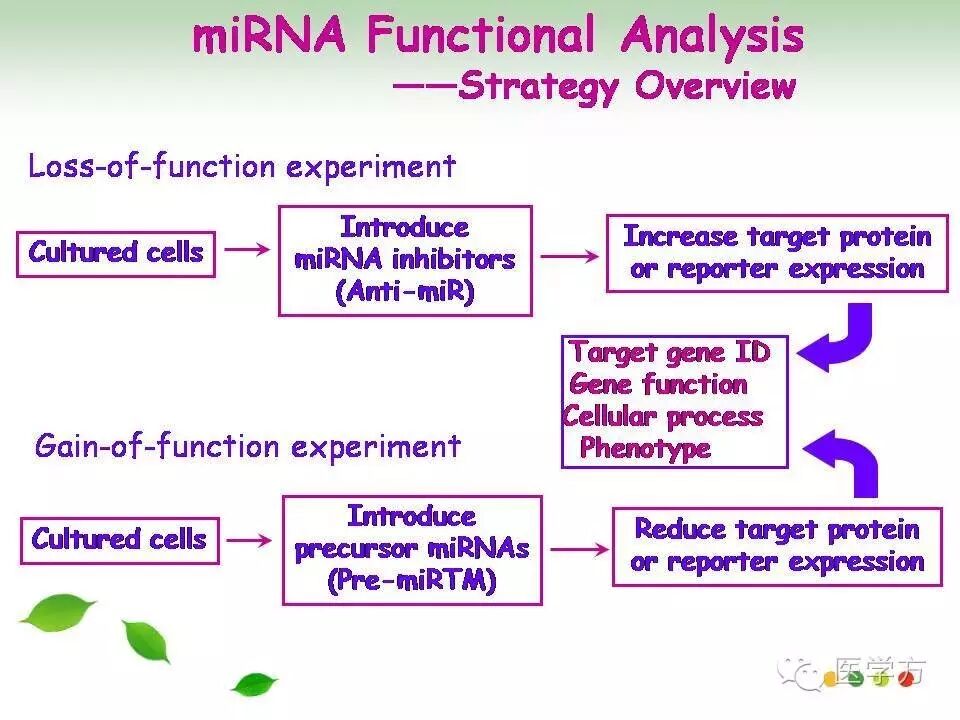 miRNA Functional Analysis
——Strategy Overview

Loss-of-function experiment

Cultured cells

Introduce miRNA inhibitors (Anti-miR)

Increase target protein or reporter expression

Target gene ID
Gene function
Cellular process
Phenotype

Gain-of-function experiment

Cultured cells

Introduce precursor miRNAs (Pre-miRTM)

Reduce target protein or reporter expression

医学方